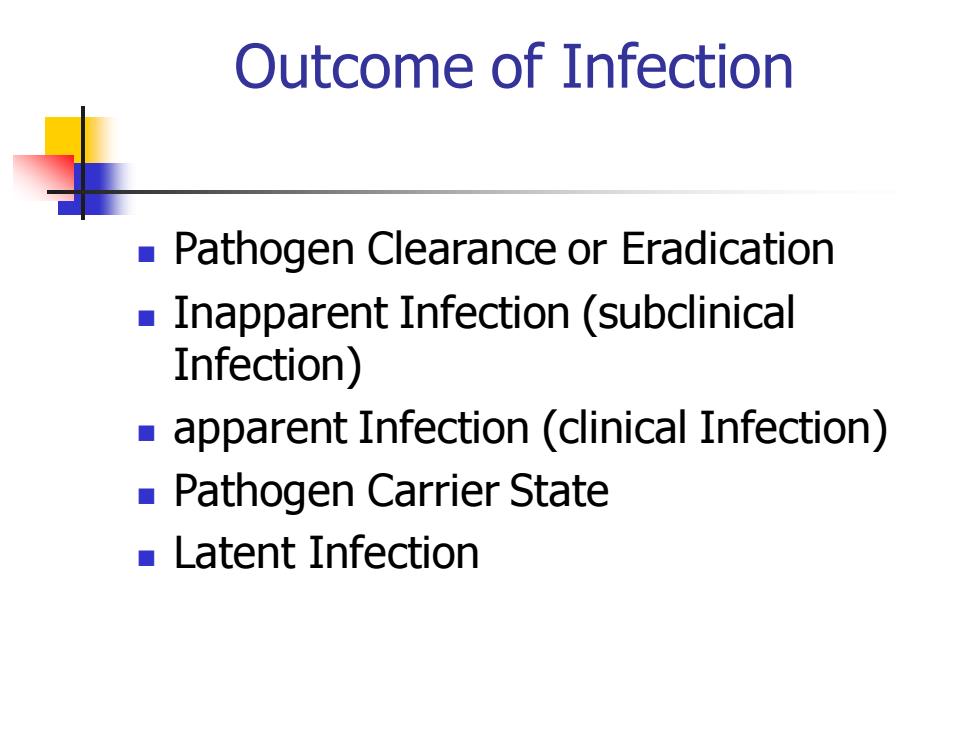 Outcome of Infection

- Pathogen Clearance or Eradication
- Inapparent Infection (subclinical Infection)
- apparent Infection (clinical Infection)
- Pathogen Carrier State
- Latent Infection